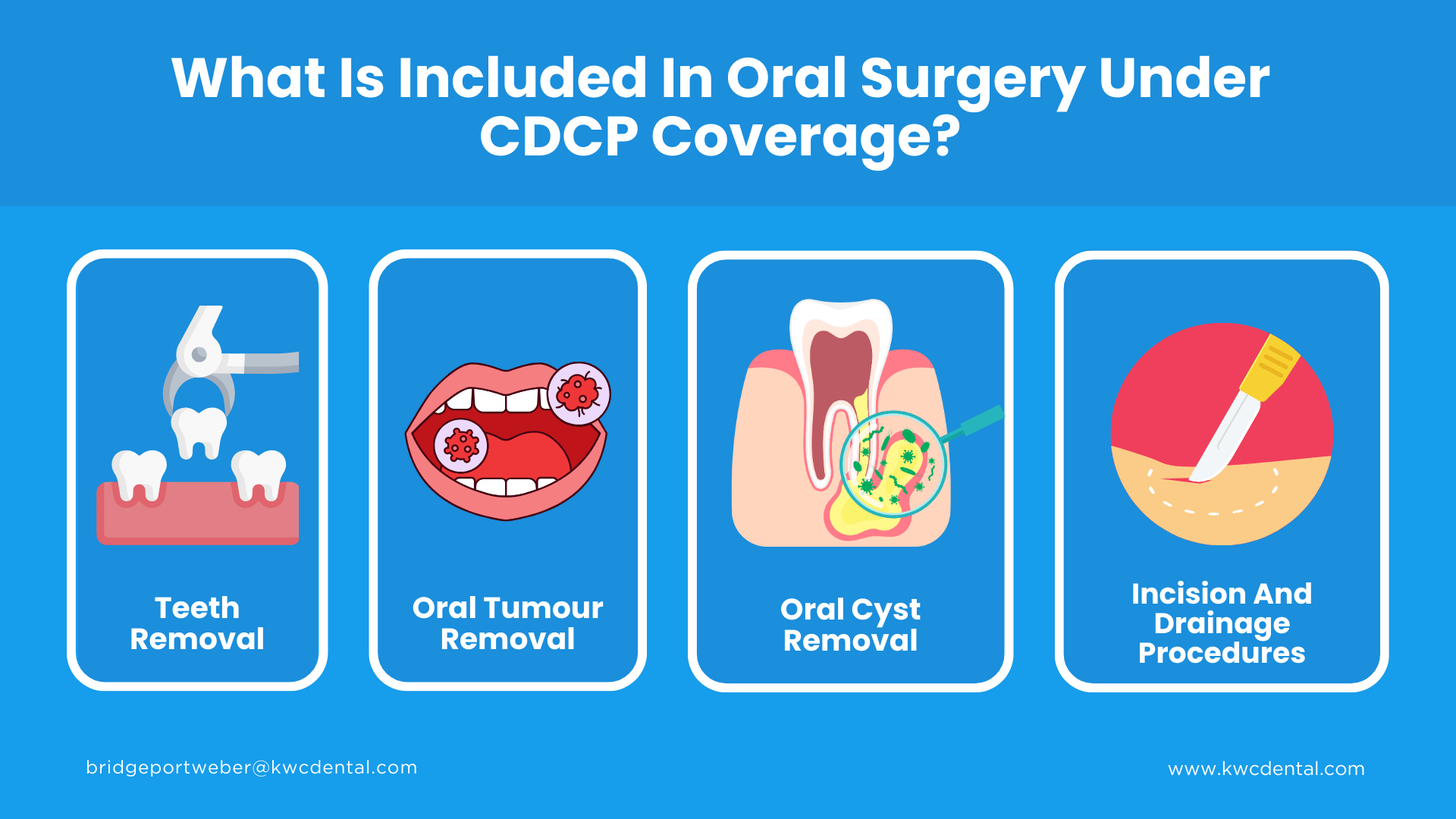 What Is Included In Oral Surgery Under CDCP Coverage?

Teeth Removal

Oral Tumour Removal

Oral Cyst Removal

Incision And Drainage Procedures

bridgeportweber@kwcdental.com

www.kwcdental.com